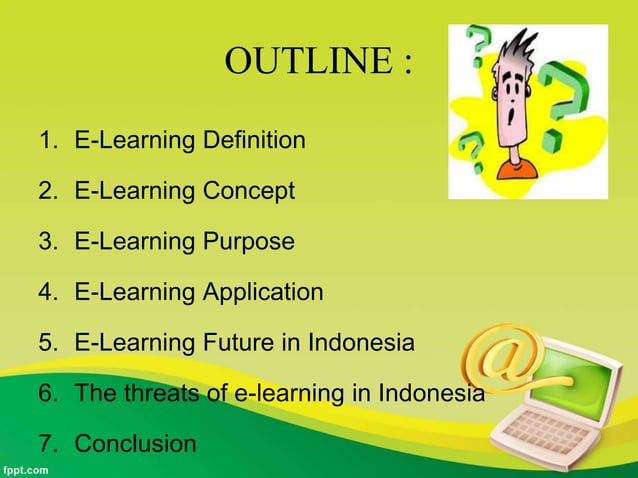 OUTLINE :

1. E-Learning Definition
2. E-Learning Concept
3. E-Learning Purpose
4. E-Learning Application
5. E-Learning Future in Indonesia
6. The threats of e-learning in Indonesia
7. Conclusion

fppt.com